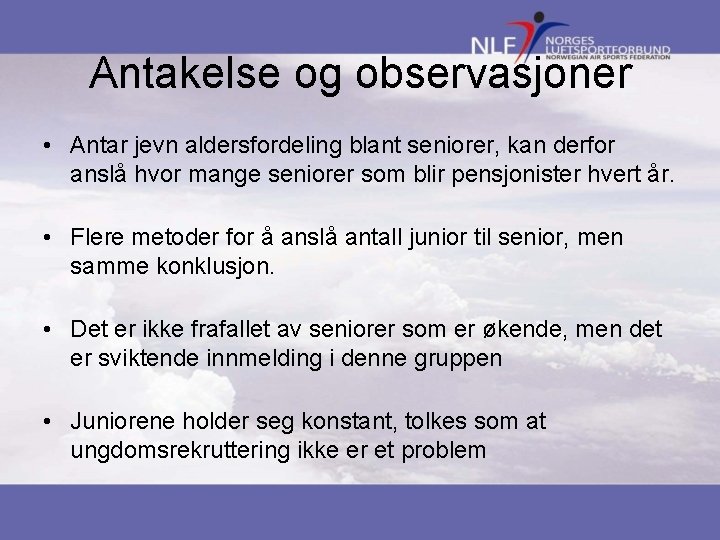 NLF NORGES LUFTSPORTFORBUND NORWEGIAN AIR SPORTS FEDERATION

Antakelse og observasjoner

• Antar jevn aldersfordeling blant seniorer, kan derfor anslå hvor mange seniorer som blir pensjonister hvert år.

• Flere metoder for å anslå antall junior til senior, men samme konklusjon.

• Det er ikke frafallet av seniorer som er økende, men det er sviktende innmelding i denne gruppen

• Juniorene holder seg konstant, tolkes som at ungdomsrekruttering ikke er et problem